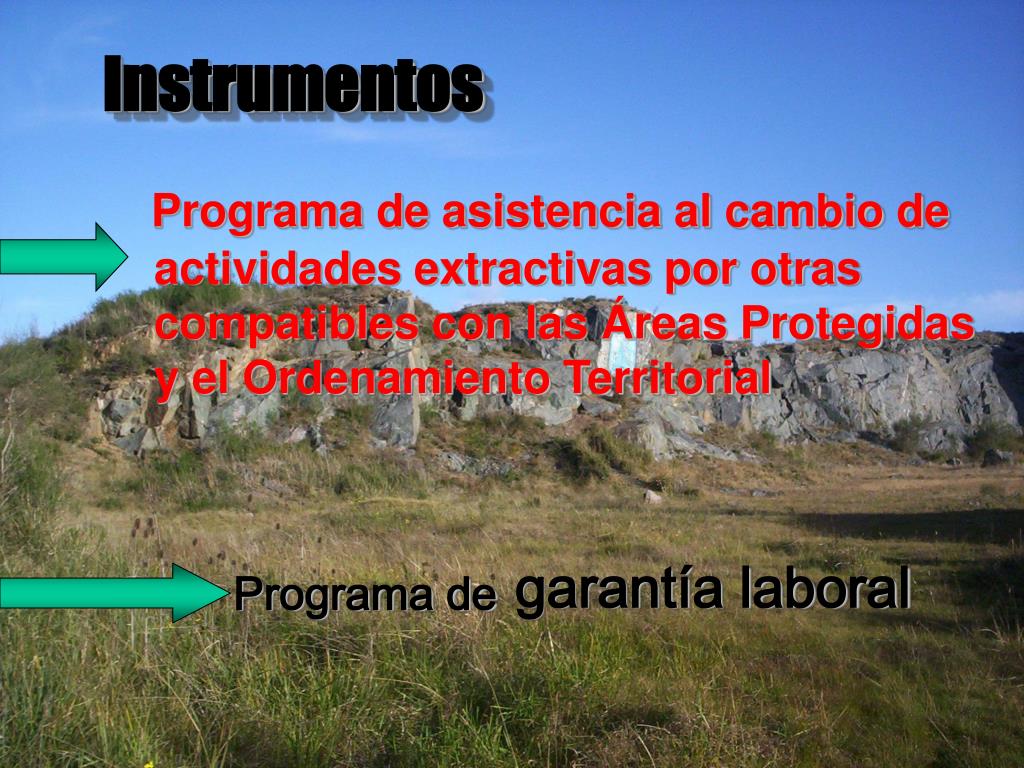 Instrumentos

Programa de asistencia al cambio de actividades extractivas por otras compatibles con las Áreas Protegidas y el Ordenamiento Territorial

Programa de garantía laboral